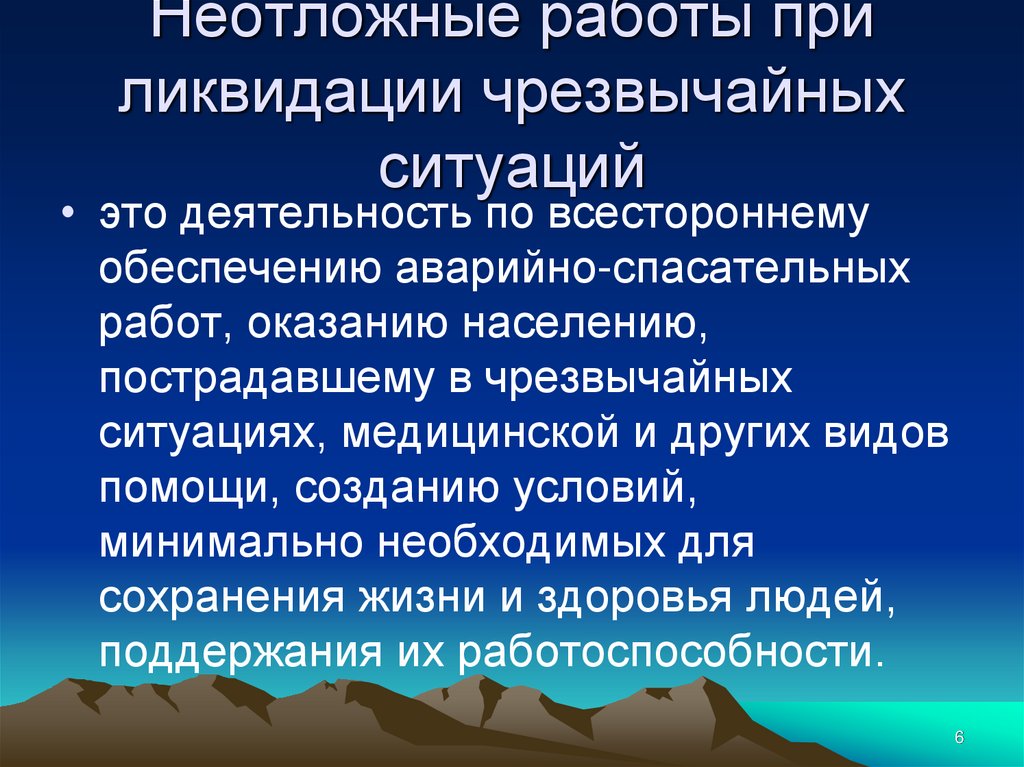 Неотложные работы при ликвидации чрезвычайных ситуаций

• это деятельность по всестороннему обеспечению аварийно-спасательных работ, оказанию населению, пострадавшему в чрезвычайных ситуациях, медицинской и других видов помощи, созданию условий, минимально необходимых для сохранения жизни и здоровья людей, поддержания их работоспособности.

6